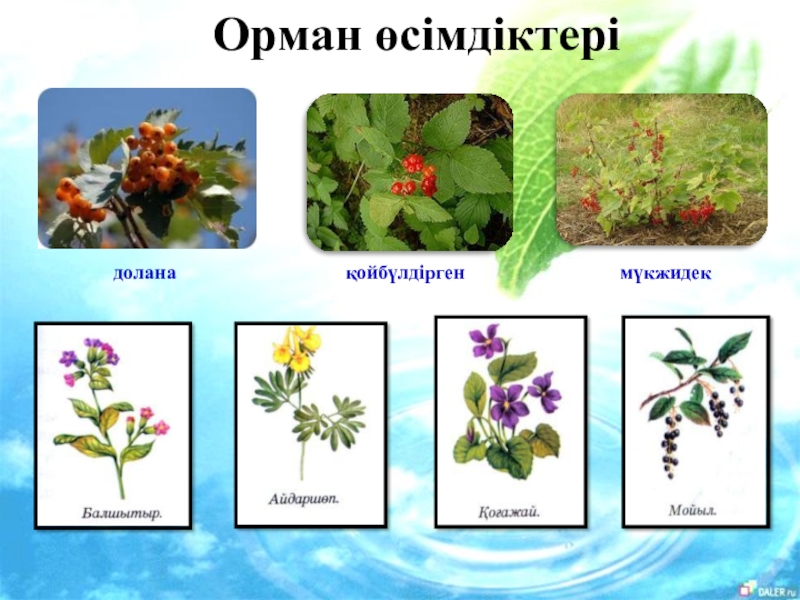 Орман өсімдіктері

долана

қойбүлдірген

мүкжидек

Балшытыр.

Айдаршөп.

Қоғажай.

Мойыл.

DALER.ru